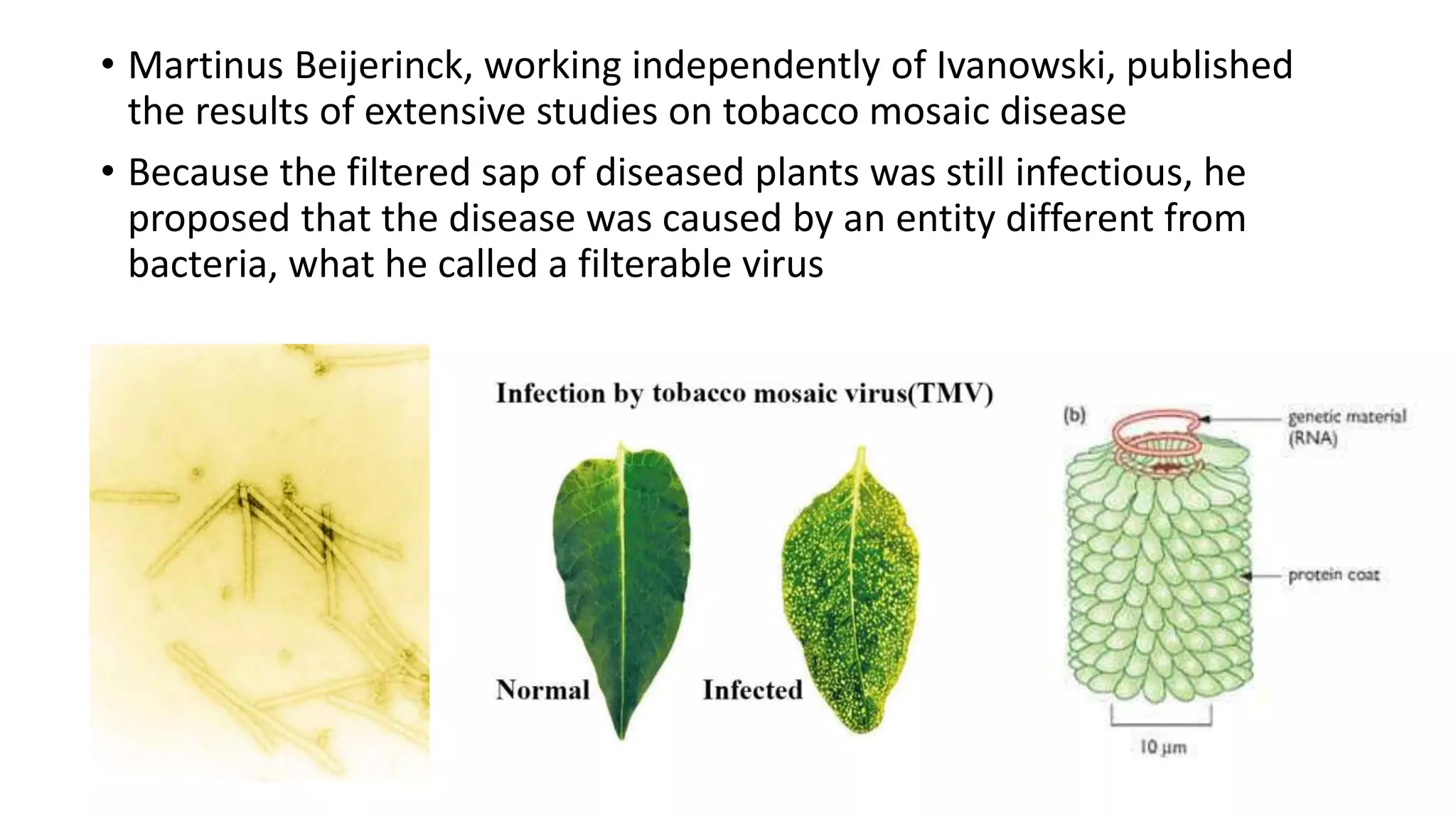 • Martinus Beijerinck, working independently of Ivanowski, published the results of extensive studies on tobacco mosaic disease

• Because the filtered sap of diseased plants was still infectious, he proposed that the disease was caused by an entity different from bacteria, what he called a filterable virus

Infection by tobacco mosaic virus(TMV)

Normal

Infected

(b)

genetic material (RNA)

protein coat

10 µm